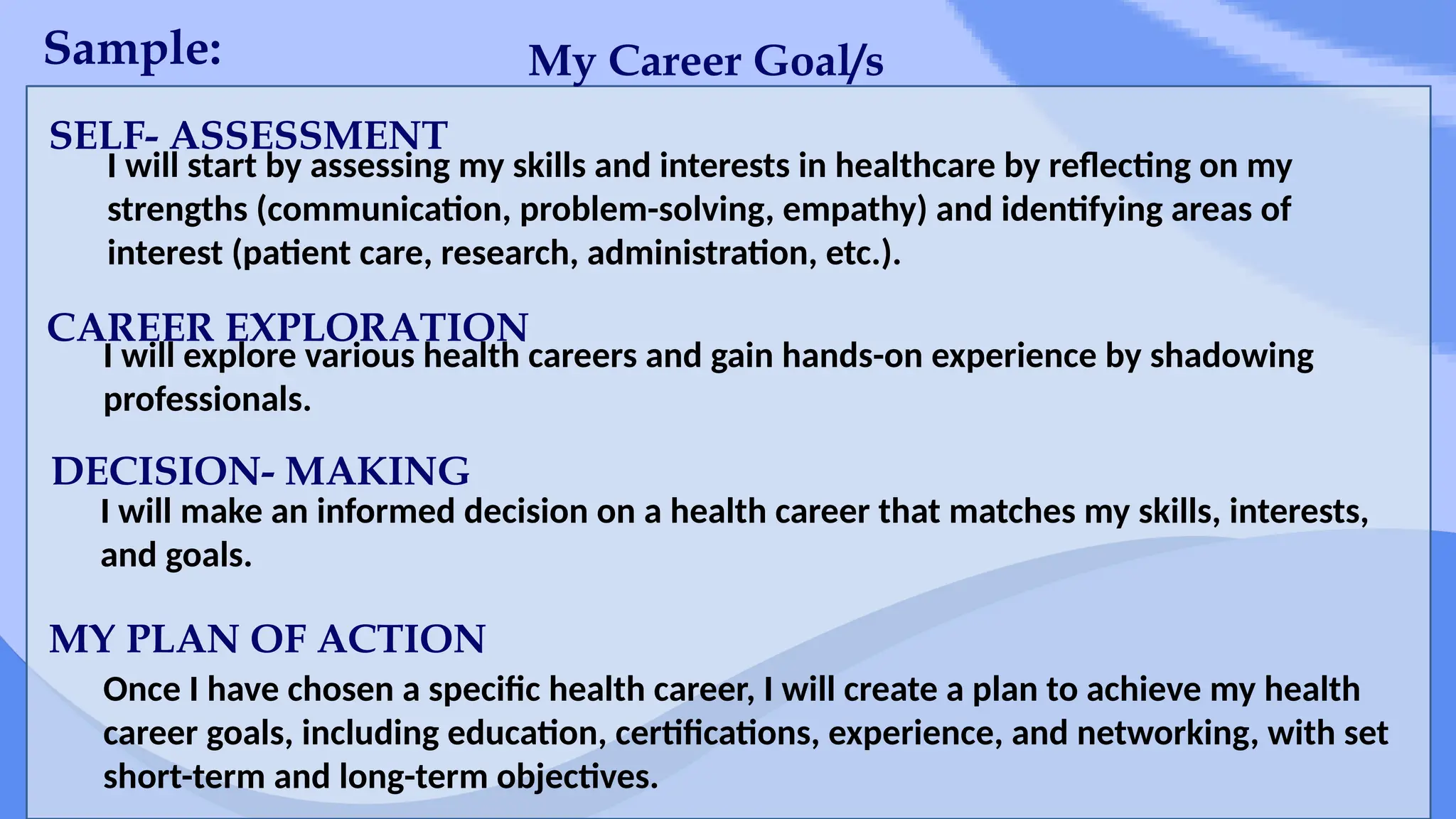 Sample:

My Career Goal/s

SELF- ASSESSMENT

I will start by assessing my skills and interests in healthcare by reflecting on my strengths (communication, problem-solving, empathy) and identifying areas of interest (patient care, research, administration, etc.).

CAREER EXPLORATION

I will explore various health careers and gain hands-on experience by shadowing professionals.

DECISION- MAKING

I will make an informed decision on a health career that matches my skills, interests, and goals.

MY PLAN OF ACTION

Once I have chosen a specific health career, I will create a plan to achieve my health career goals, including education, certifications, experience, and networking, with set short-term and long-term objectives.